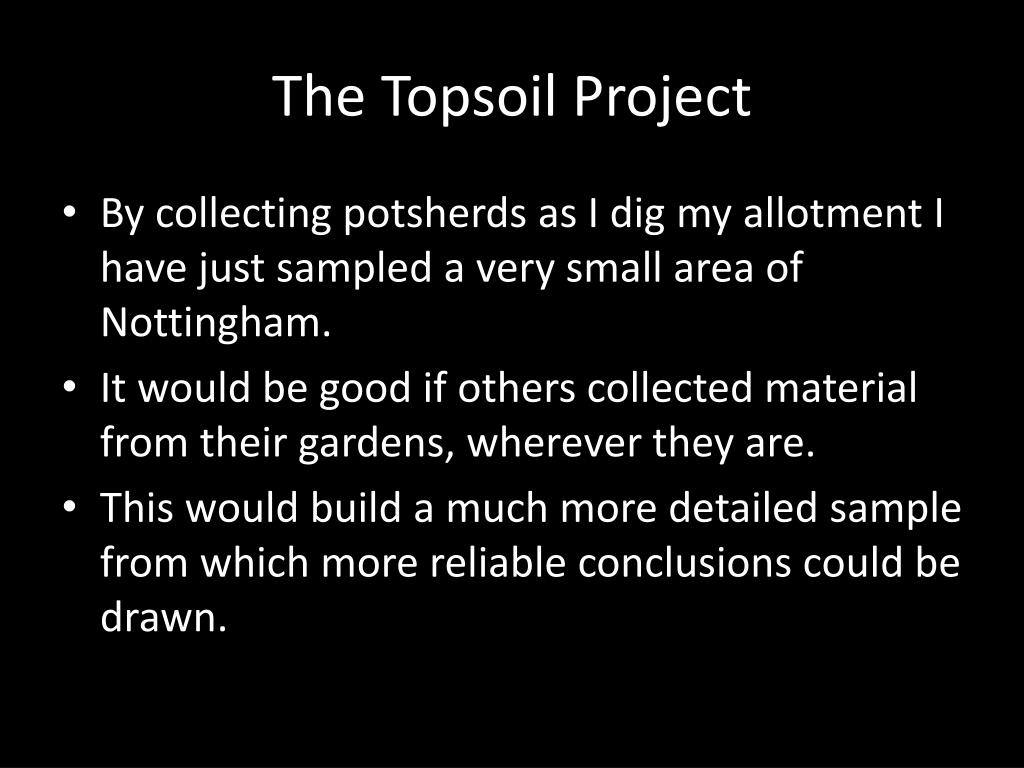 The Topsoil Project

• By collecting potsherds as I dig my allotment I have just sampled a very small area of Nottingham.
• It would be good if others collected material from their gardens, wherever they are.
• This would build a much more detailed sample from which more reliable conclusions could be drawn.